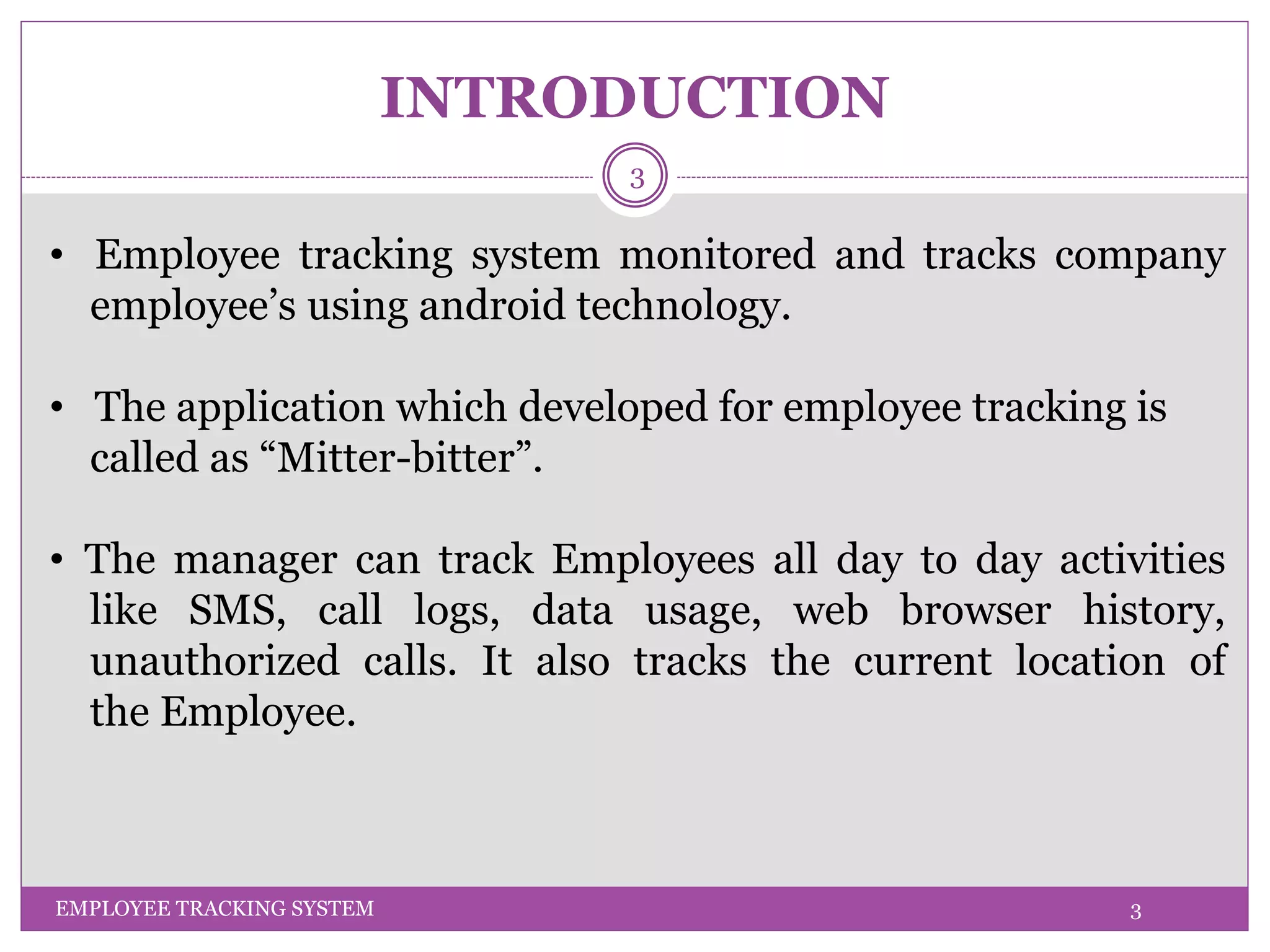 INTRODUCTION

3

• Employee tracking system monitored and tracks company employee’s using android technology.

• The application which developed for employee tracking is called as “Mitter-bitter”.

• The manager can track Employees all day to day activities like SMS, call logs, data usage, web browser history, unauthorized calls. It also tracks the current location of the Employee.

EMPLOYEE TRACKING SYSTEM

3